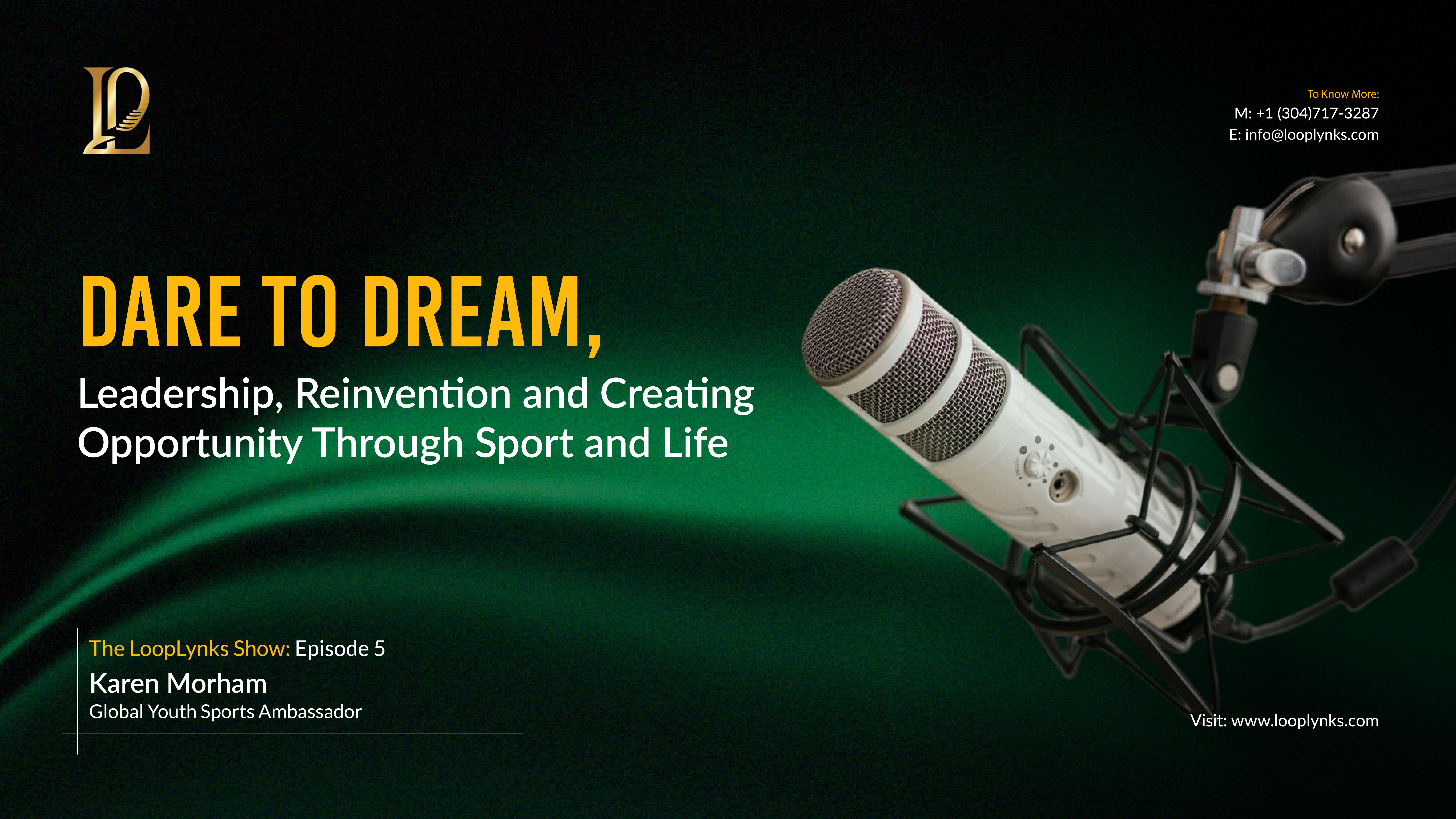 To Know More:
M: +1 (304)717-3287
E: info@looplynks.com

DARE TO DREAM,

Leadership, Reinvention and Creating Opportunity Through Sport and Life

The LoopLynks Show: Episode 5
Karen Morham
Global Youth Sports Ambassador

Visit: www.looplynks.com